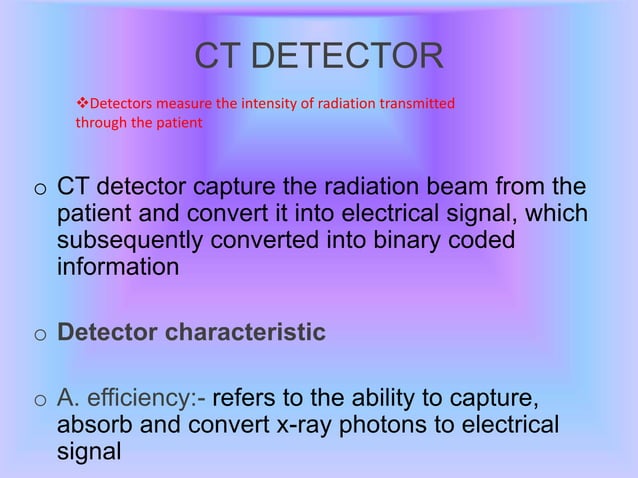 CT DETECTOR

❖Detectors measure the intensity of radiation transmitted through the patient

o CT detector capture the radiation beam from the patient and convert it into electrical signal, which subsequently converted into binary coded information

o Detector characteristic

o A. efficiency:- refers to the ability to capture, absorb and convert x-ray photons to electrical signal